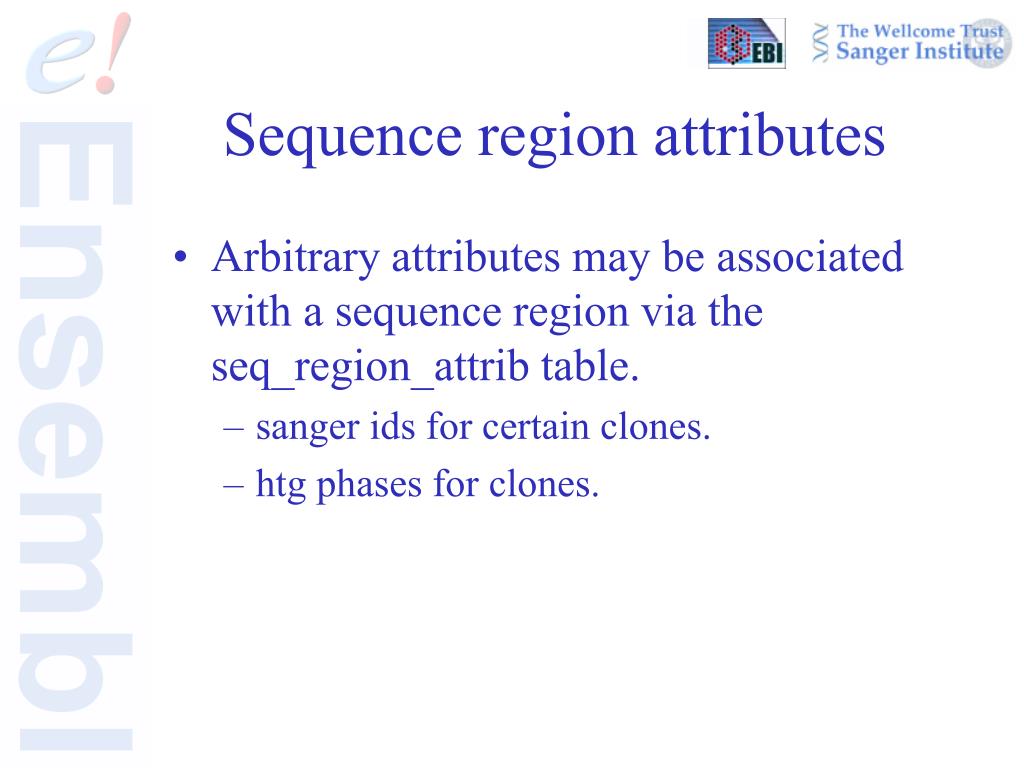 e!
Ensembl

EBI

The Wellcome Trust
Sanger Institute

Sequence region attributes

• Arbitrary attributes may be associated with a sequence region via the seq_region_attrib table.
– sanger ids for certain clones.
– htg phases for clones.